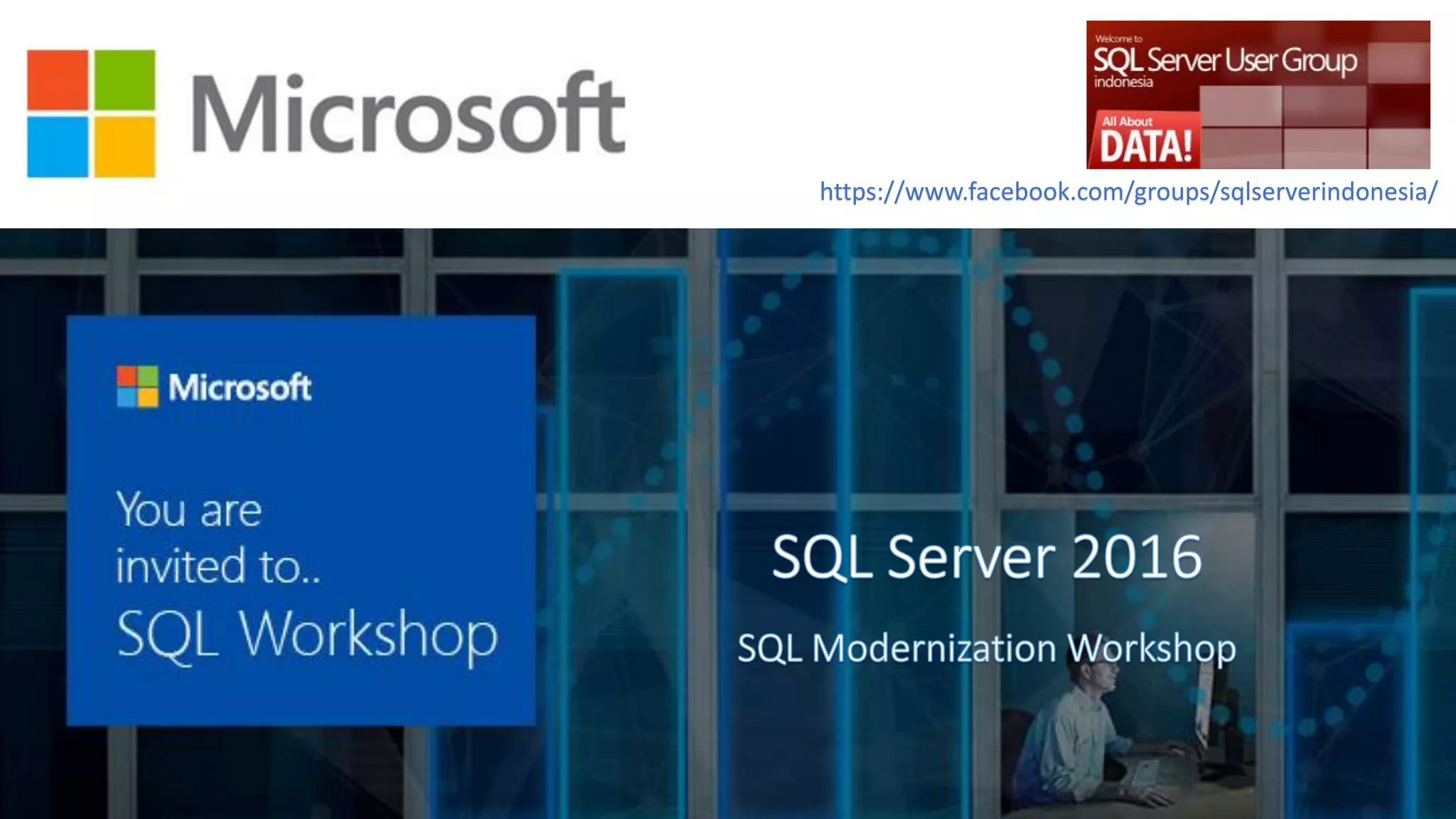 Microsoft

Welcome to
SQL Server User Group
indonesia
All About
DATA!

https://www.facebook.com/groups/sqlserverindonesia/

Microsoft

You are invited to..

SQL Workshop

SQL Server 2016

SQL Modernization Workshop